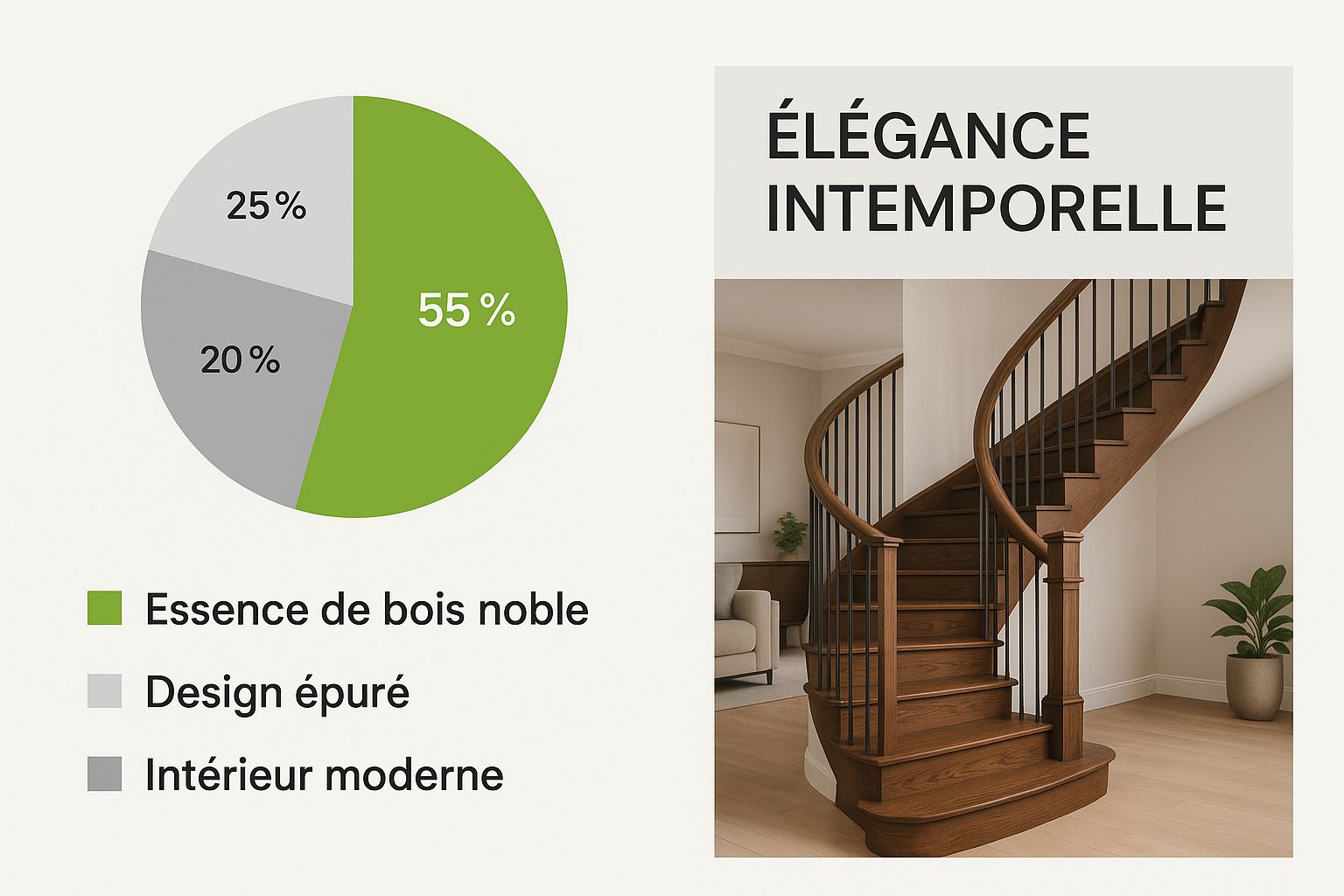 25 %

55 %

20 %

Essence de bois noble

Design épuré

Intérieur moderne

ÉLÉGANCE INTEMPORELLE